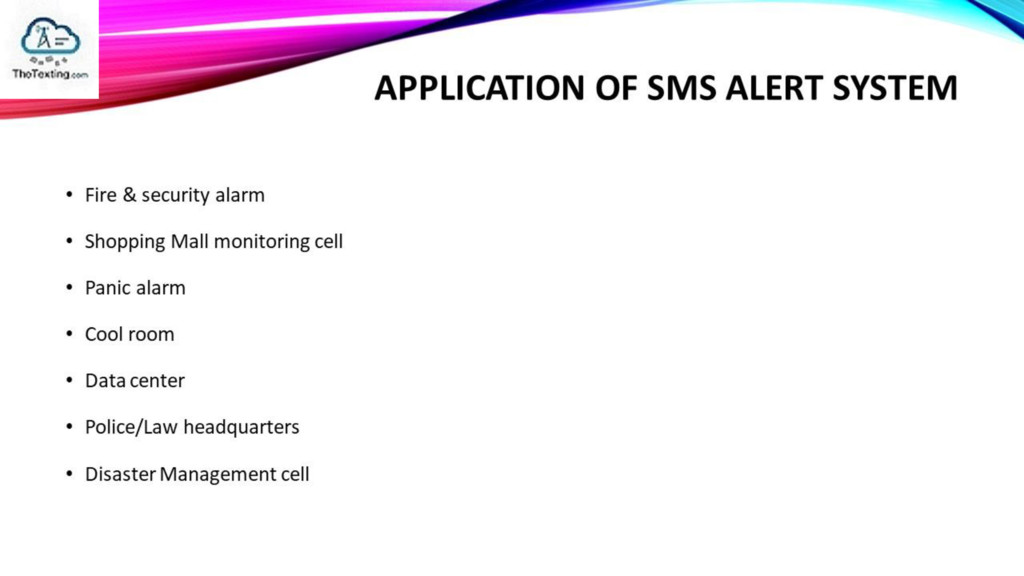 TheTexting.com

APPLICATION OF SMS ALERT SYSTEM

• Fire & security alarm
• Shopping Mall monitoring cell
• Panic alarm
• Cool room
• Data center
• Police/Law headquarters
• Disaster Management cell